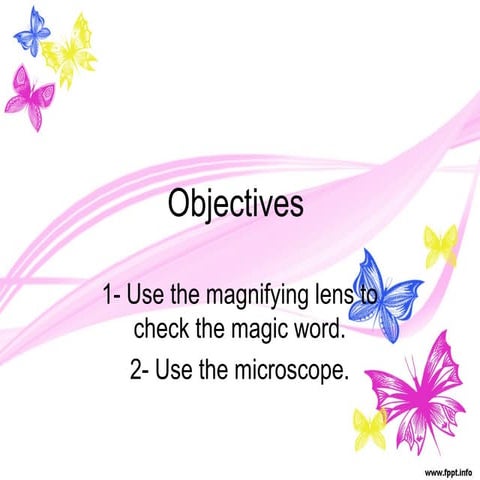 Objectives

1- Use the magnifying lens to check the magic word.

2- Use the microscope.

www.fppt.info